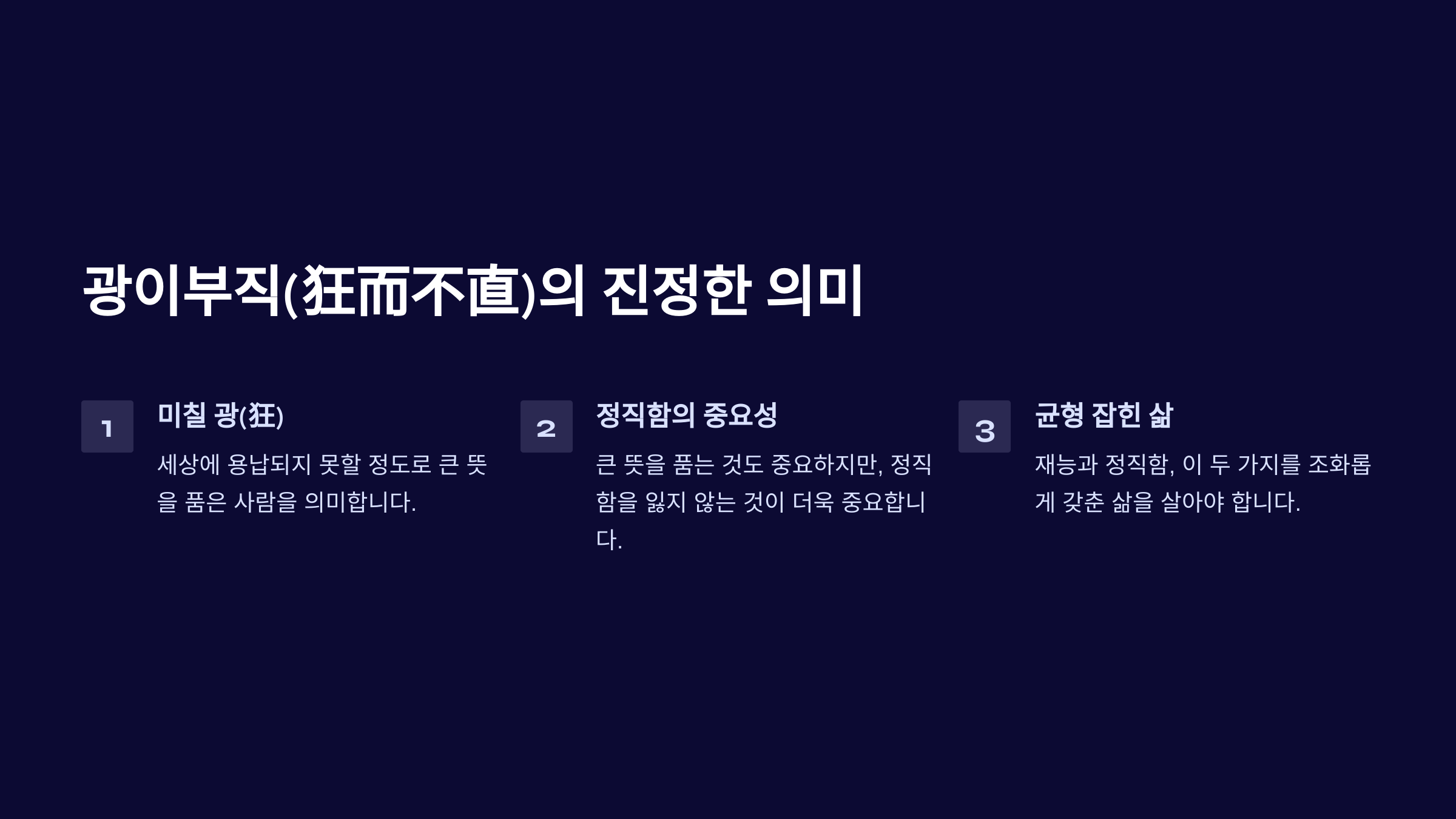 광이부직(狂而不直)의 진정한 의미

1

미칠 광(狂)

세상에 용납되지 못할 정도로 큰 뜻을 품은 사람을 의미합니다.

2

정직함의 중요성

큰 뜻을 품는 것도 중요하지만, 정직함을 잃지 않는 것이 더욱 중요합니다.

3

균형 잡힌 삶

재능과 정직함, 이 두 가지를 조화롭게 갖춘 삶을 살아야 합니다.